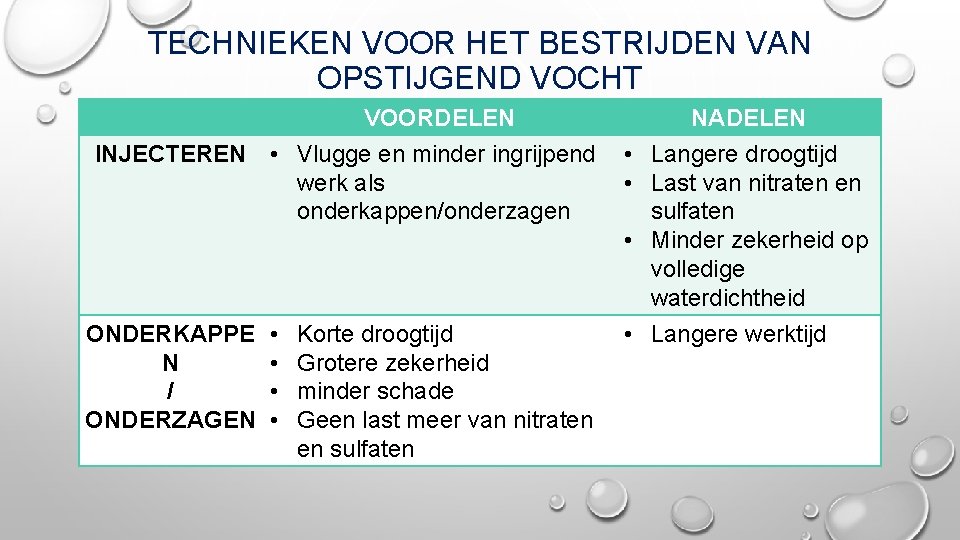 TECHNIEKEN VOOR HET BESTRIJDEN VAN OPSTIJGEND VOCHT

| | VOORDELEN | NADELEN |
|---|---|---|
| INJECTEREN | • Vlugge en minder ingrijpend werk als onderkappen/onderzagen | • Langere droogtijd • Last van nitraten en sulfaten • Minder zekerheid op volledige waterdichtheid |
| ONDERKAPPEN / ONDERZAGEN | • Korte droogtijd • Grotere zekerheid • minder schade • Geen last meer van nitraten en sulfaten | • Langere werktijd |